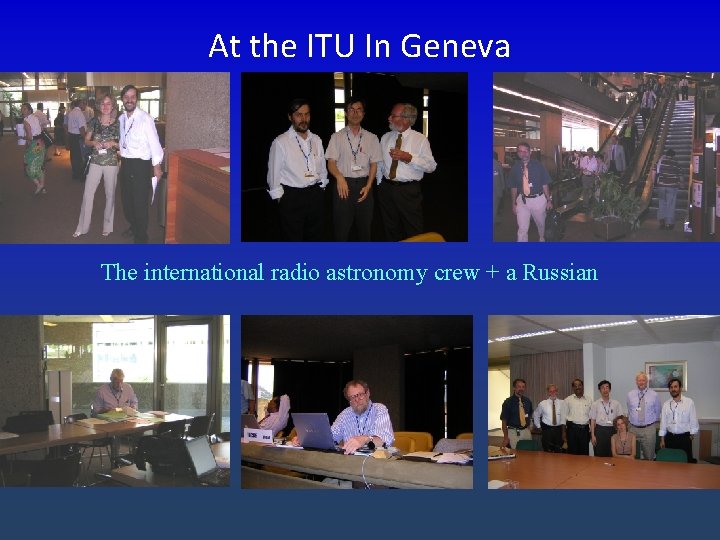 At the ITU In Geneva

The international radio astronomy crew + a Russian